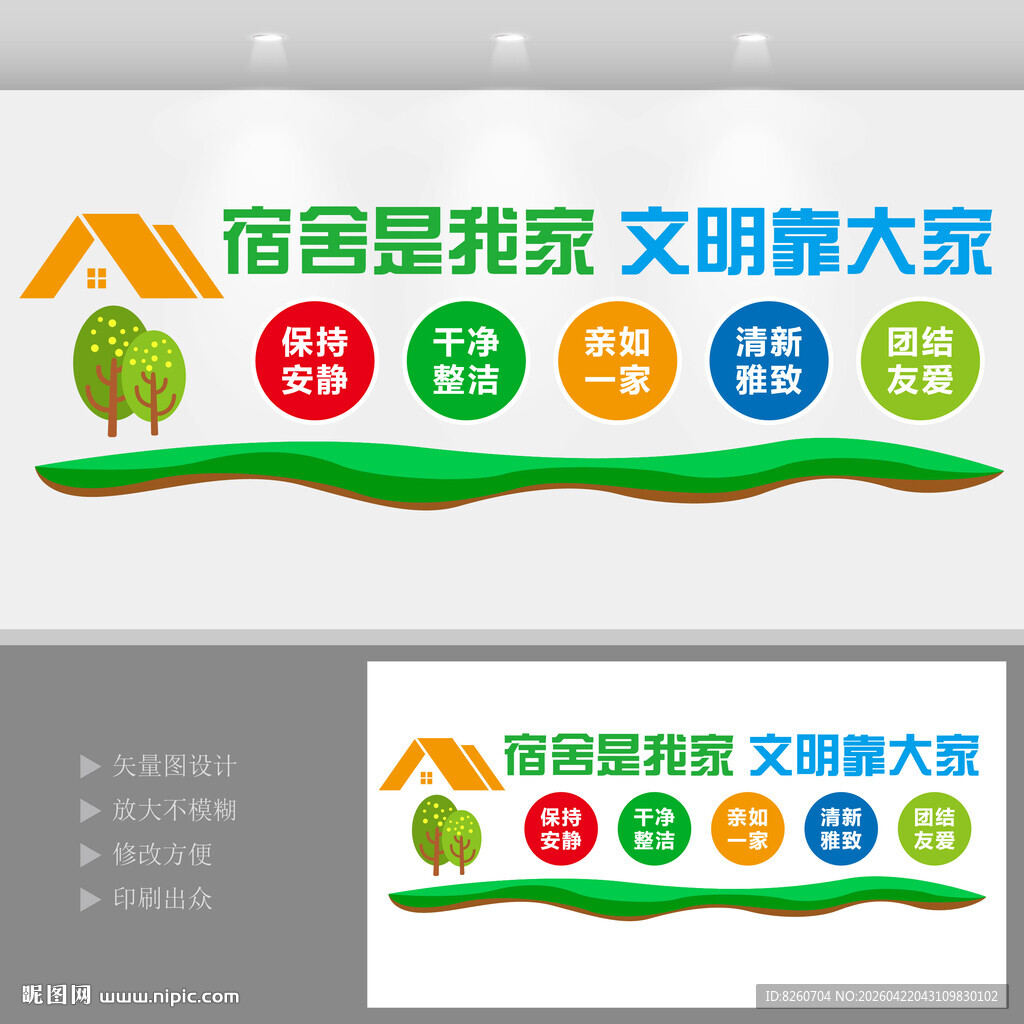 宿舍是我家 文明靠大家

保持安静
干净整洁
亲如一家
清新雅致
团结友爱

矢量图设计
放大不模糊
修改方便
印刷出众

宿舍是我家 文明靠大家

保持安静
干净整洁
亲如一家
清新雅致
团结友爱

昵图网 www.nipic.com

ID:8260704 NO:20260422043109830102